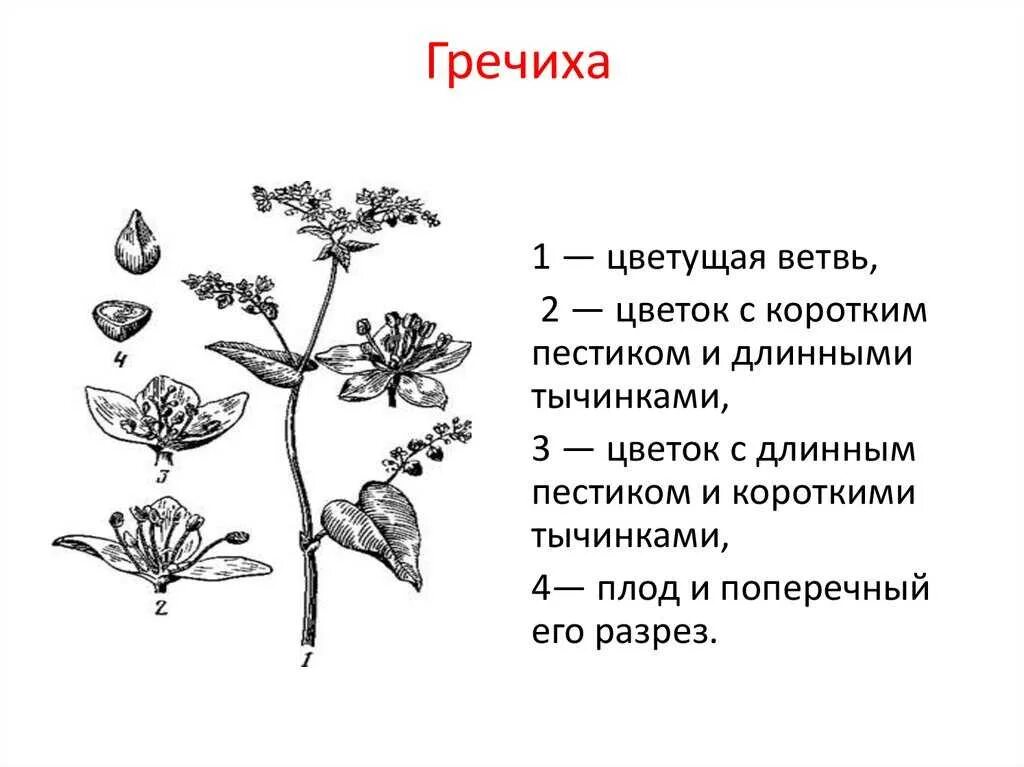 Гречиха

4

3

2

1

1 — цветущая ветвь,

2 — цветок с коротким пестиком и длинными тычинками,

3 — цветок с длинным пестиком и короткими тычинками,

4— плод и поперечный его разрез.